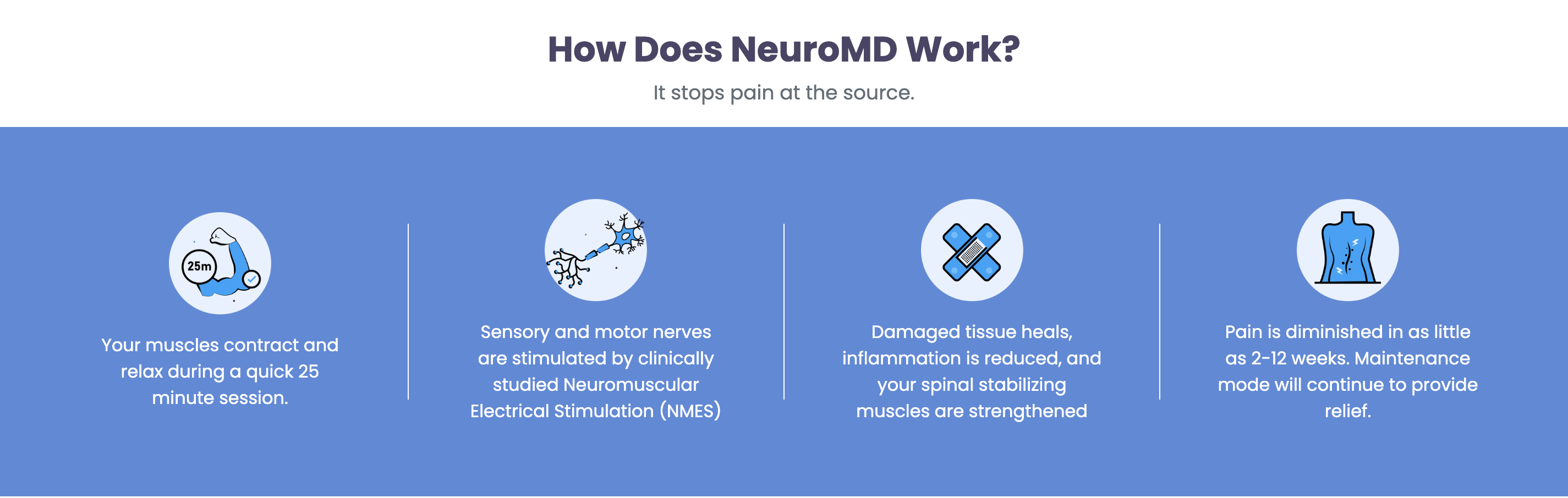 How Does NeuroMD Work?

It stops pain at the source.

25m

Your muscles contract and relax during a quick 25 minute session.

Sensory and motor nerves are stimulated by clinically studied Neuromuscular Electrical Stimulation (NMES)

Damaged tissue heals, inflammation is reduced, and your spinal stabilizing muscles are strengthened

Pain is diminished in as little as 2-12 weeks. Maintenance mode will continue to provide relief.